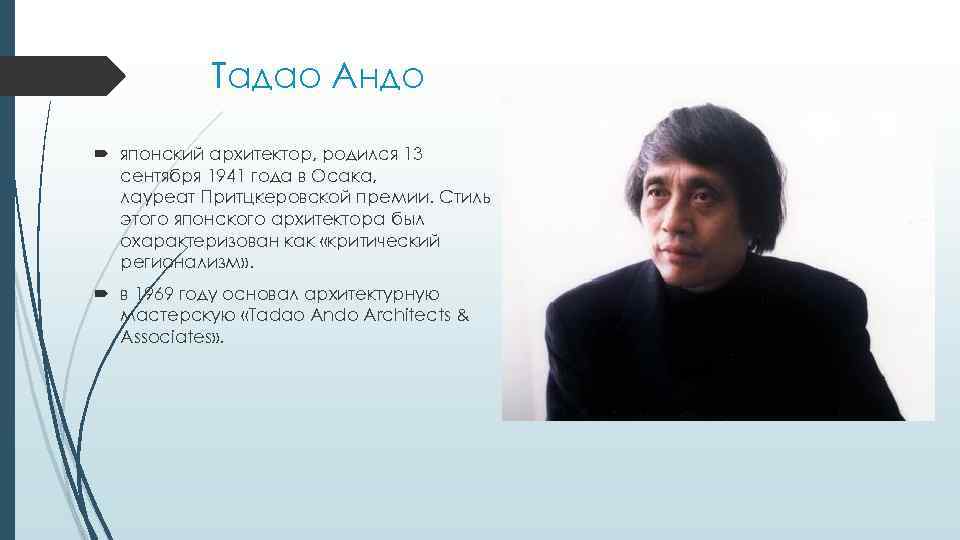 Тадао Андо

японский архитектор, родился 13 сентября 1941 года в Осака, лауреат Притцкеровской премии. Стиль этого японского архитектора был охарактеризован как «критический регионализм».

в 1969 году основал архитектурную мастерскую «Tadao Ando Architects & Associates».